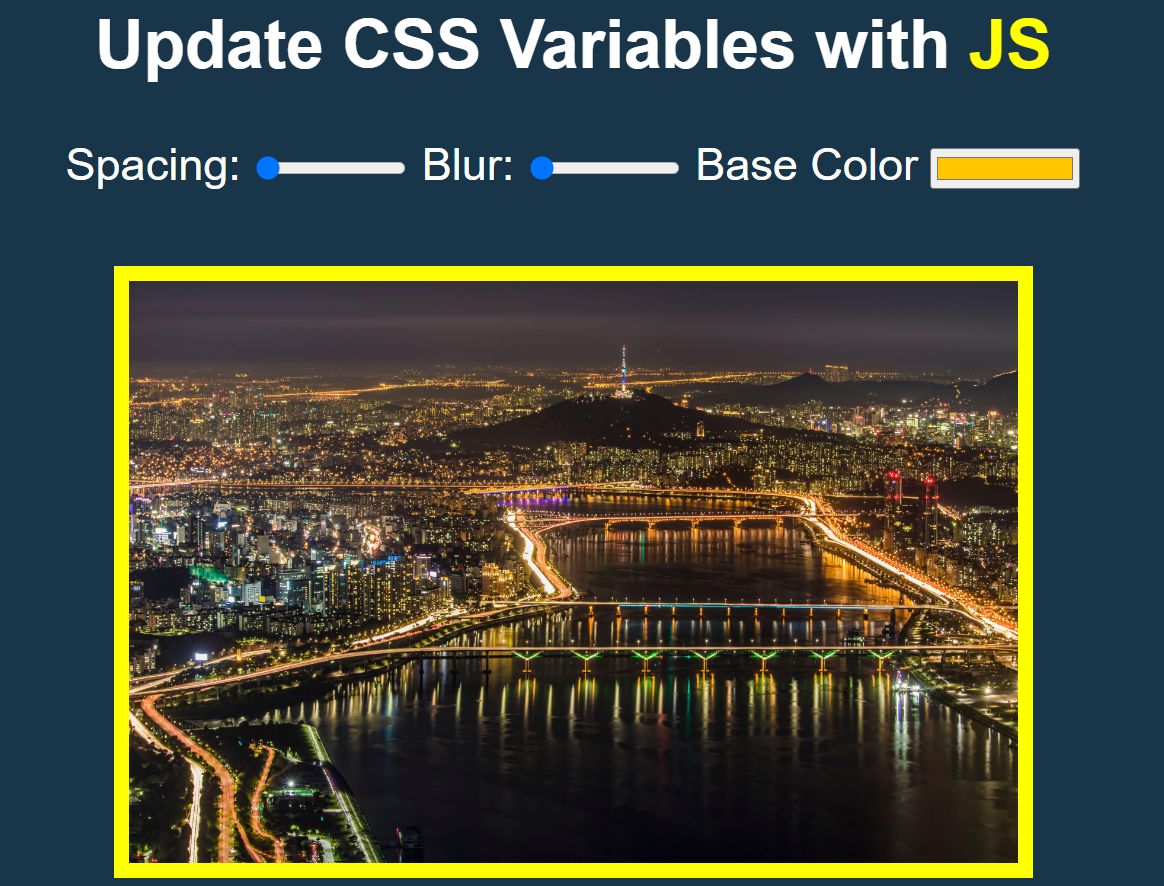 Update CSS Variables with JS

Spacing: Blur: Base Color